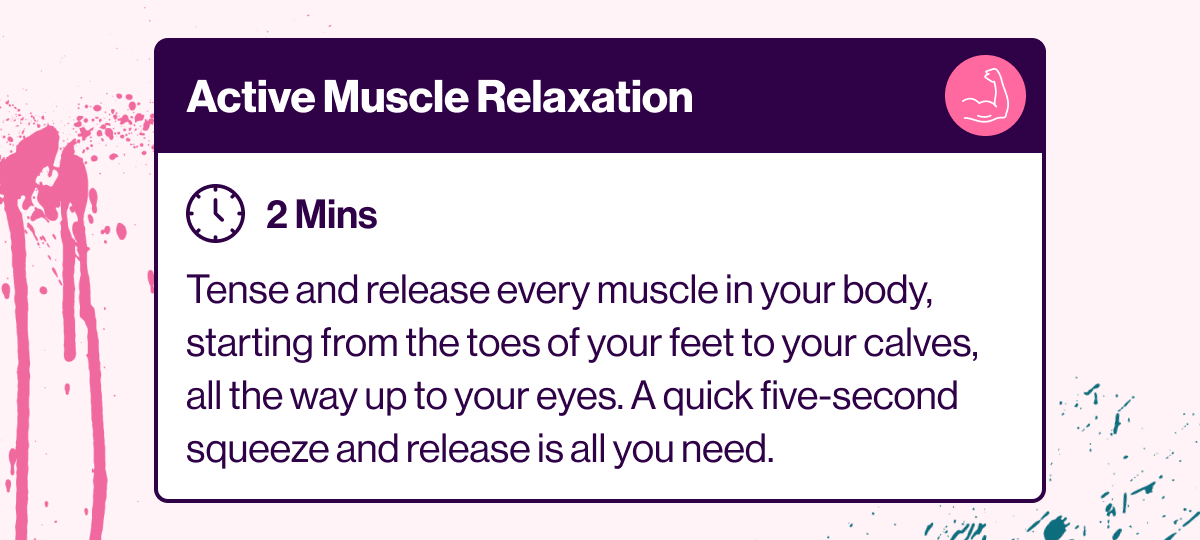 Active Muscle Relaxation

2 Mins

Tense and release every muscle in your body, starting from the toes of your feet to your calves, all the way up to your eyes. A quick five-second squeeze and release is all you need.